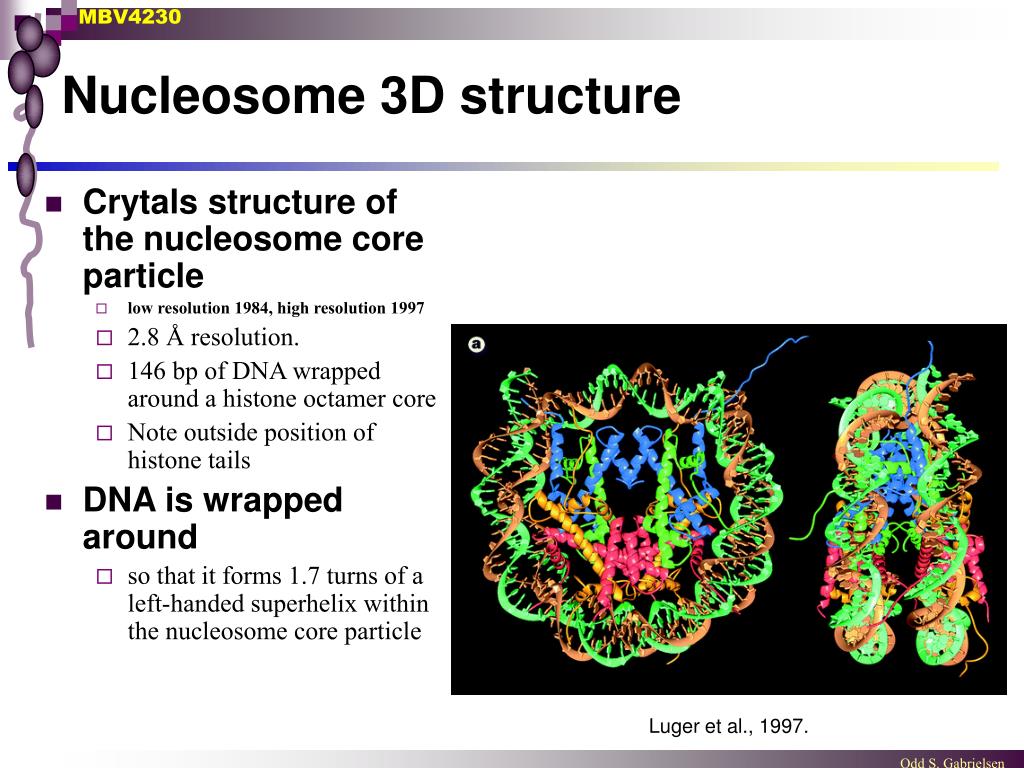 MBV4230

Nucleosome 3D structure

Crytals structure of the nucleosome core particle

low resolution 1984, high resolution 1997

2.8 Å resolution.

146 bp of DNA wrapped around a histone octamer core

Note outside position of histone tails

DNA is wrapped around

so that it forms 1.7 turns of a left-handed superhelix within the nucleosome core particle

a

Luger et al., 1997.

Odd S. Gabrielsen